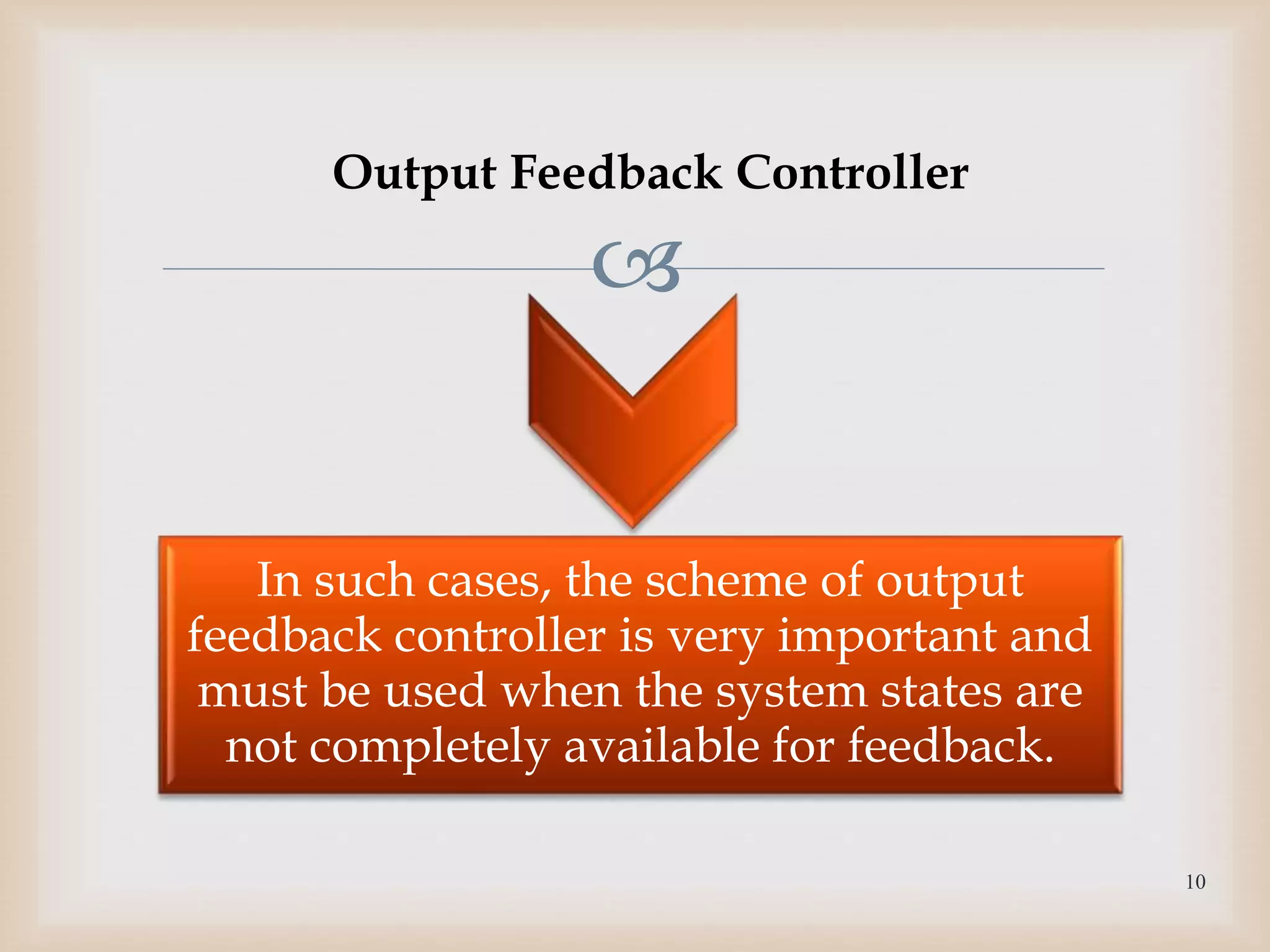 Output Feedback Controller

In such cases, the scheme of output feedback controller is very important and must be used when the system states are not completely available for feedback.

10